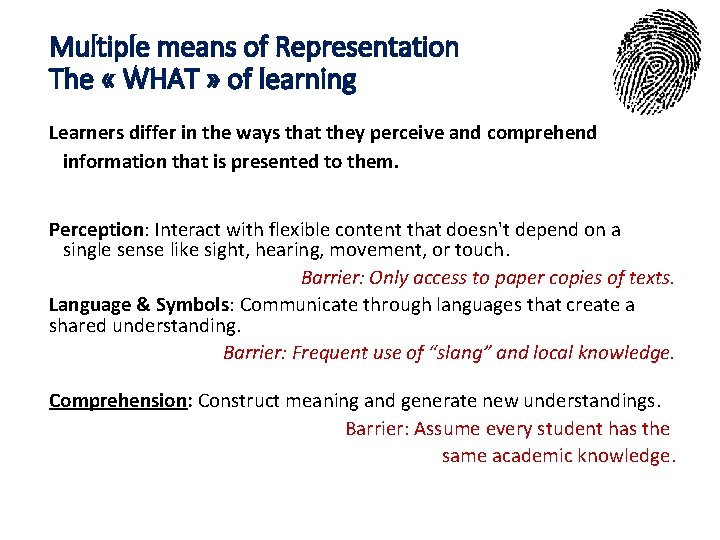 Multiple means of Representation
The « WHAT » of learning

Learners differ in the ways that they perceive and comprehend information that is presented to them.

Perception: Interact with flexible content that doesn't depend on a single sense like sight, hearing, movement, or touch.

Barrier: Only access to paper copies of texts.

Language & Symbols: Communicate through languages that create a shared understanding.

Barrier: Frequent use of "slang" and local knowledge.

Comprehension: Construct meaning and generate new understandings.

Barrier: Assume every student has the same academic knowledge.